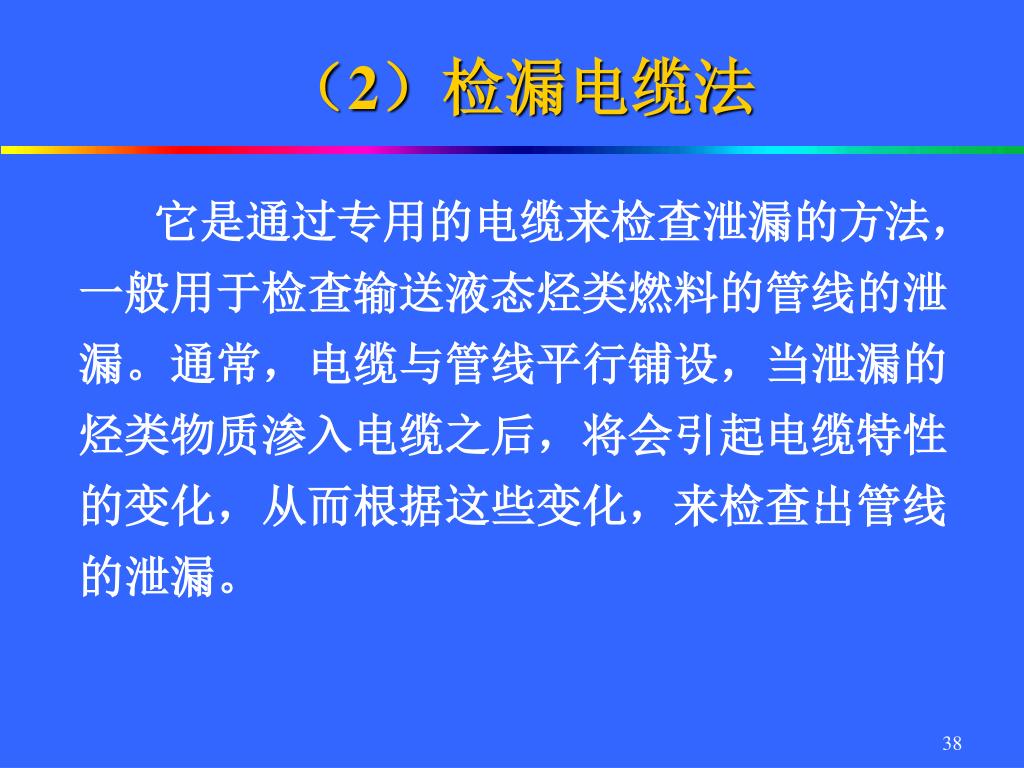 （2）检漏电缆法

它是通过专用的电缆来检查泄漏的方法，一般用于检查输送液态烃类燃料的管线的泄漏。通常，电缆与管线平行铺设，当泄漏的烃类物质渗入电缆之后，将会引起电缆特性的变化，从而根据这些变化，来检查出管线的泄漏。

38